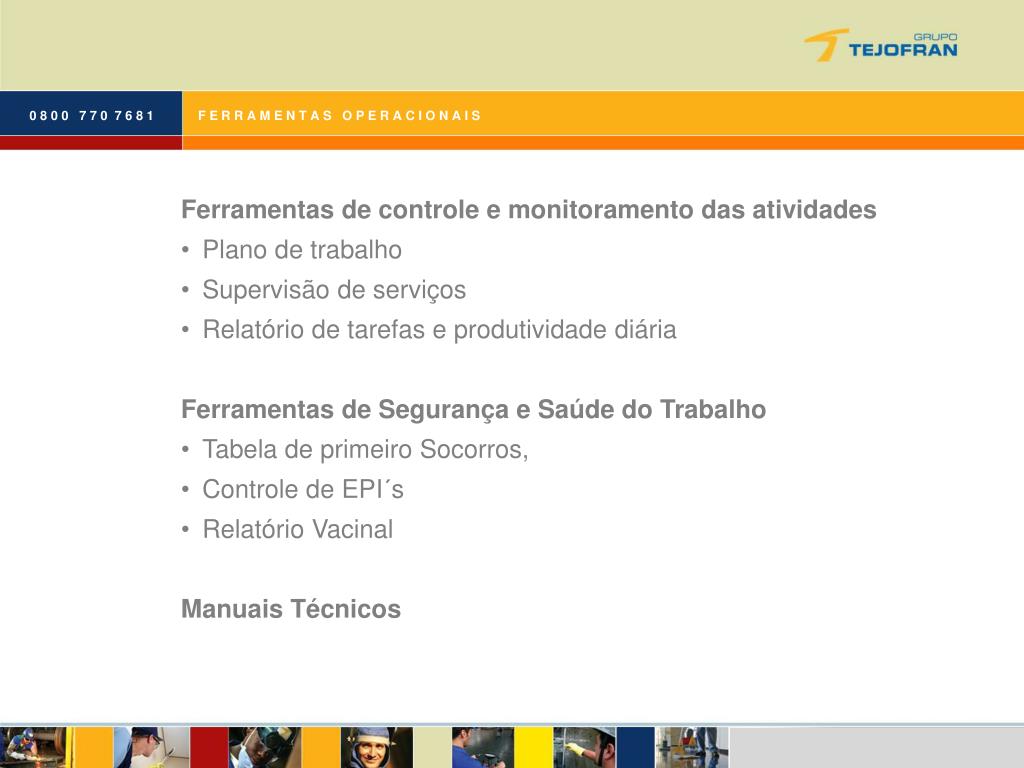 GRUPO
TEJOFRAN

0800 770 7681

FERRAMENTAS OPERACIONAIS

Ferramentas de controle e monitoramento das atividades
• Plano de trabalho
• Supervisão de serviços
• Relatório de tarefas e produtividade diária

Ferramentas de Segurança e Saúde do Trabalho
• Tabela de primeiro Socorros,
• Controle de EPI´s
• Relatório Vacinal

Manuais Técnicos